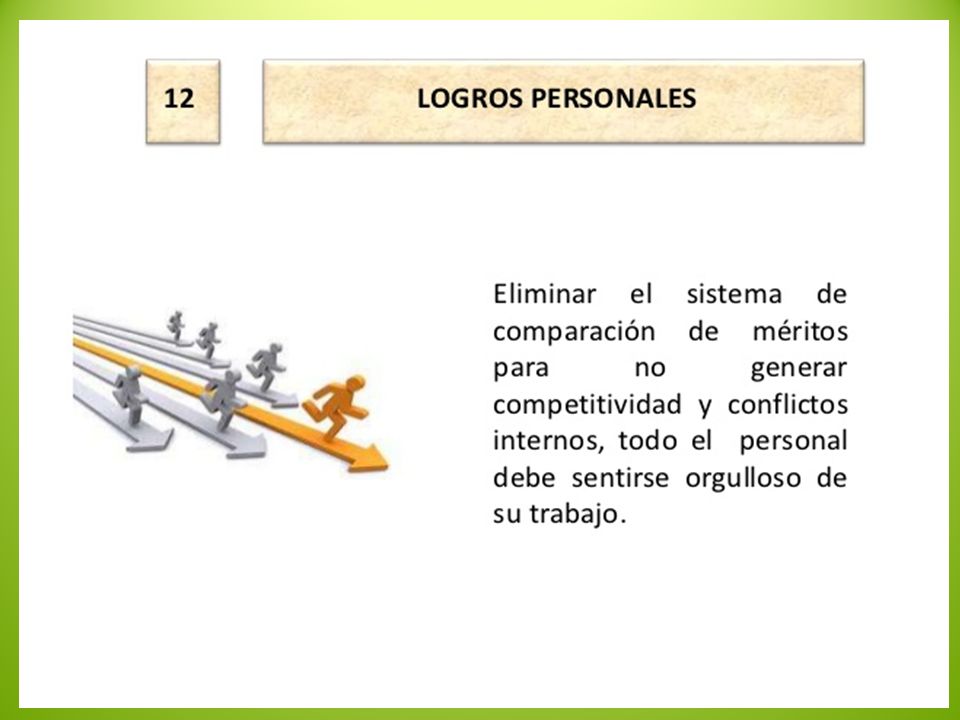 12

LOGROS PERSONALES

Eliminar el sistema de comparación de méritos para no generar competitividad y conflictos internos, todo el personal debe sentirse orgulloso de su trabajo.